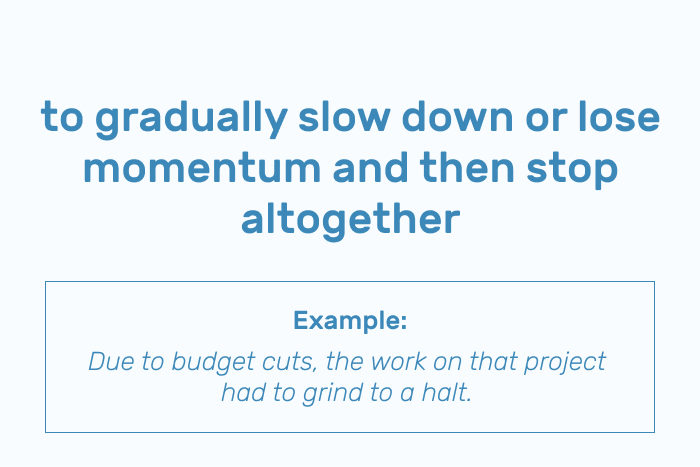 to gradually slow down or lose momentum and then stop altogether

Example:

Due to budget cuts, the work on that project had to grind to a halt.